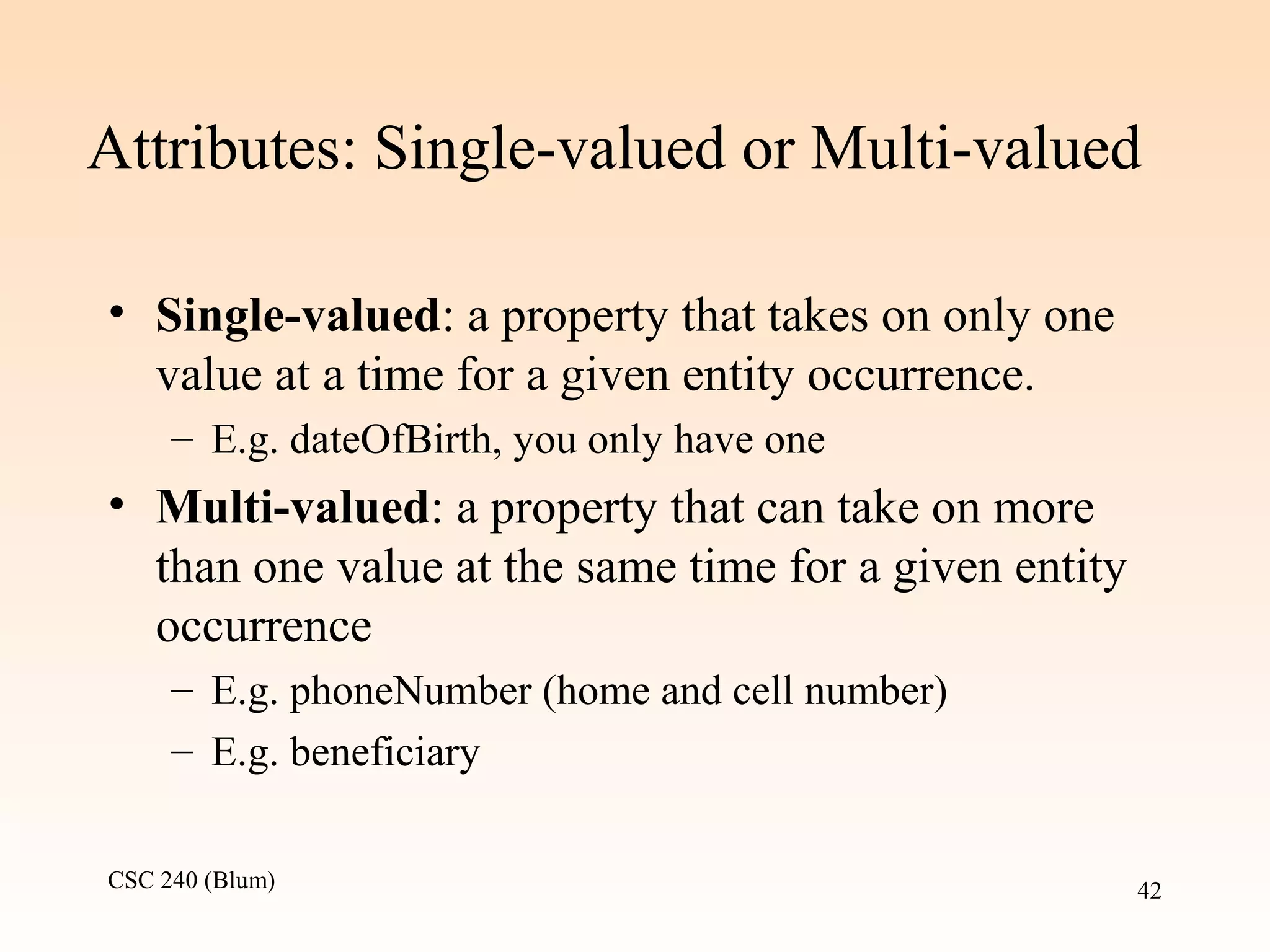 Attributes: Single-valued or Multi-valued

• Single-valued: a property that takes on only one value at a time for a given entity occurrence.
– E.g. dateOfBirth, you only have one

• Multi-valued: a property that can take on more than one value at the same time for a given entity occurrence
– E.g. phoneNumber (home and cell number)
– E.g. beneficiary

CSC 240 (Blum)

42